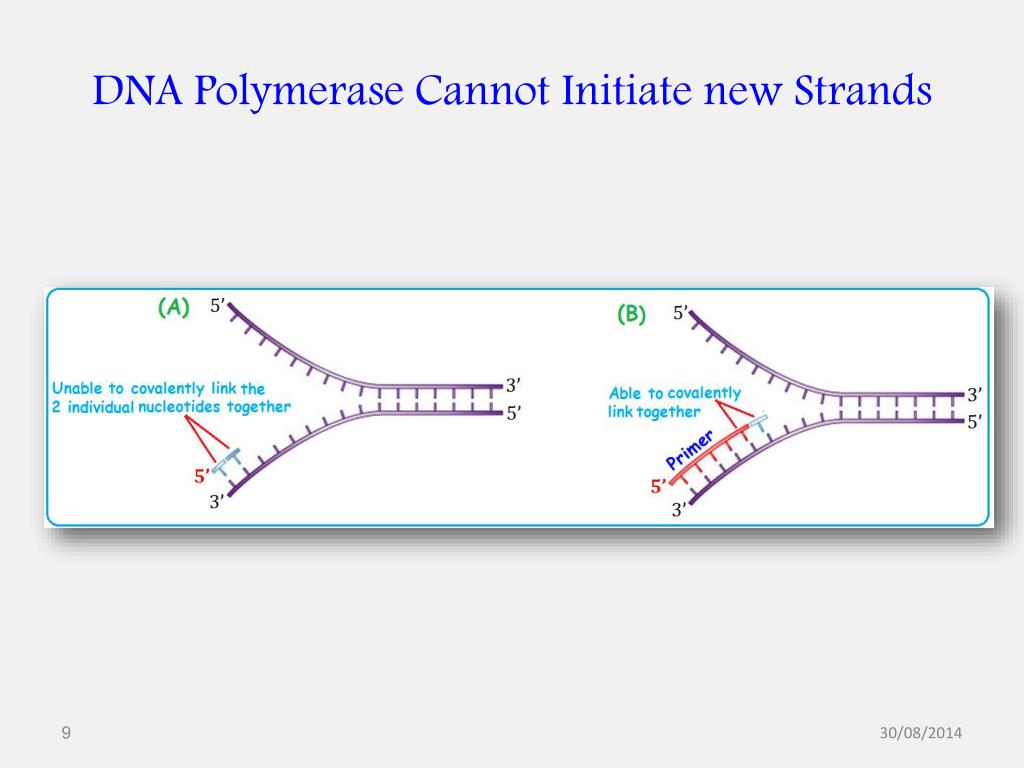 DNA Polymerase Cannot Initiate new Strands

(A) 5'

3'
5'

Unable to covalently link the 2 individual nucleotides together

5'
3'

(B) 5'

3'
5'

Able to covalently link together

Primer

5'
3'

9

30/08/2014